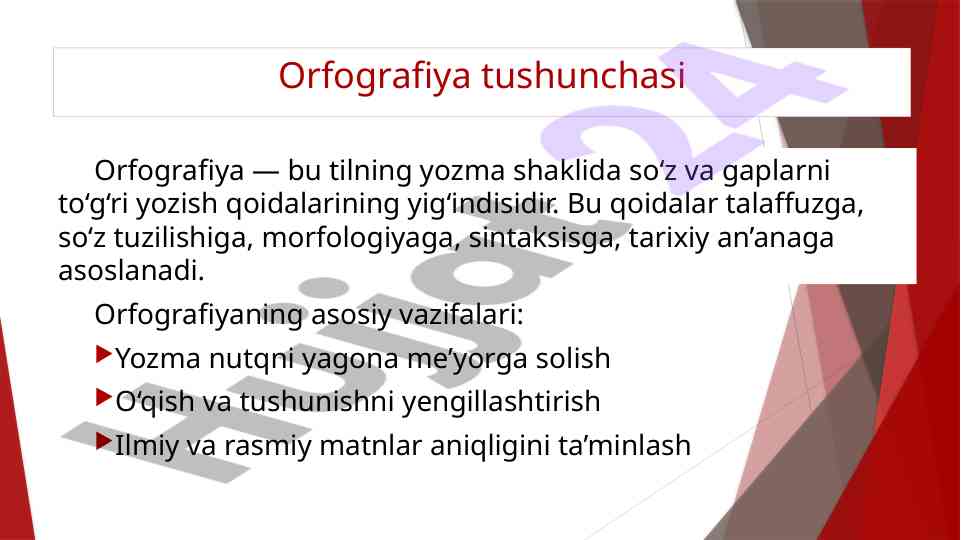 Orfografiya tushunchasi

Orfografiya — bu tilning yozma shaklida so‘z va gaplarni to‘g‘ri yozish qoidalarining yig‘indisidir. Bu qoidalar talaffuzga, so‘z tuzilishiga, morfologiyaga, sintaksisga, tarixiy an’anaga asoslanadi.

Orfografiyaning asosiy vazifalari:

Yozma nutqni yagona me’yorga solish

O‘qish va tushunishni yengillashtirish

Ilmiy va rasmiy matnlar aniqligini ta’minlash

Hujjat24